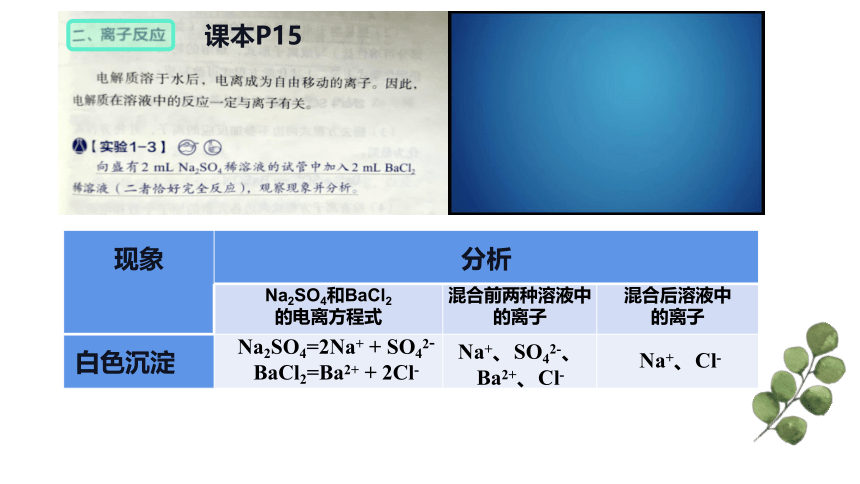 二、离子反应

课本P15

电解质溶于水后，电离成为自由移动的离子。因此，电解质在溶液中的反应一定与离子有关。

【实验1-3】

向盛有2 mL $Na_2SO_4$稀溶液的试管中加入2 mL $BaCl_2$稀溶液（二者恰好完全反应），观察现象并分析。

| 现象 | 分析 | | |
|---|---|---|---|
| | $Na_2SO_4$和$BaCl_2$的电离方程式 | 混合前两种溶液中的离子 | 混合后溶液中的离子 |
| 白色沉淀 | $Na_2SO_4=2Na^+ + SO_4^{2-}$ $BaCl_2=Ba^{2+} + 2Cl^-$ | $Na^+$、$SO_4^{2-}$、$Ba^{2+}$、$Cl^-$ | $Na^+$、$Cl^-$ |